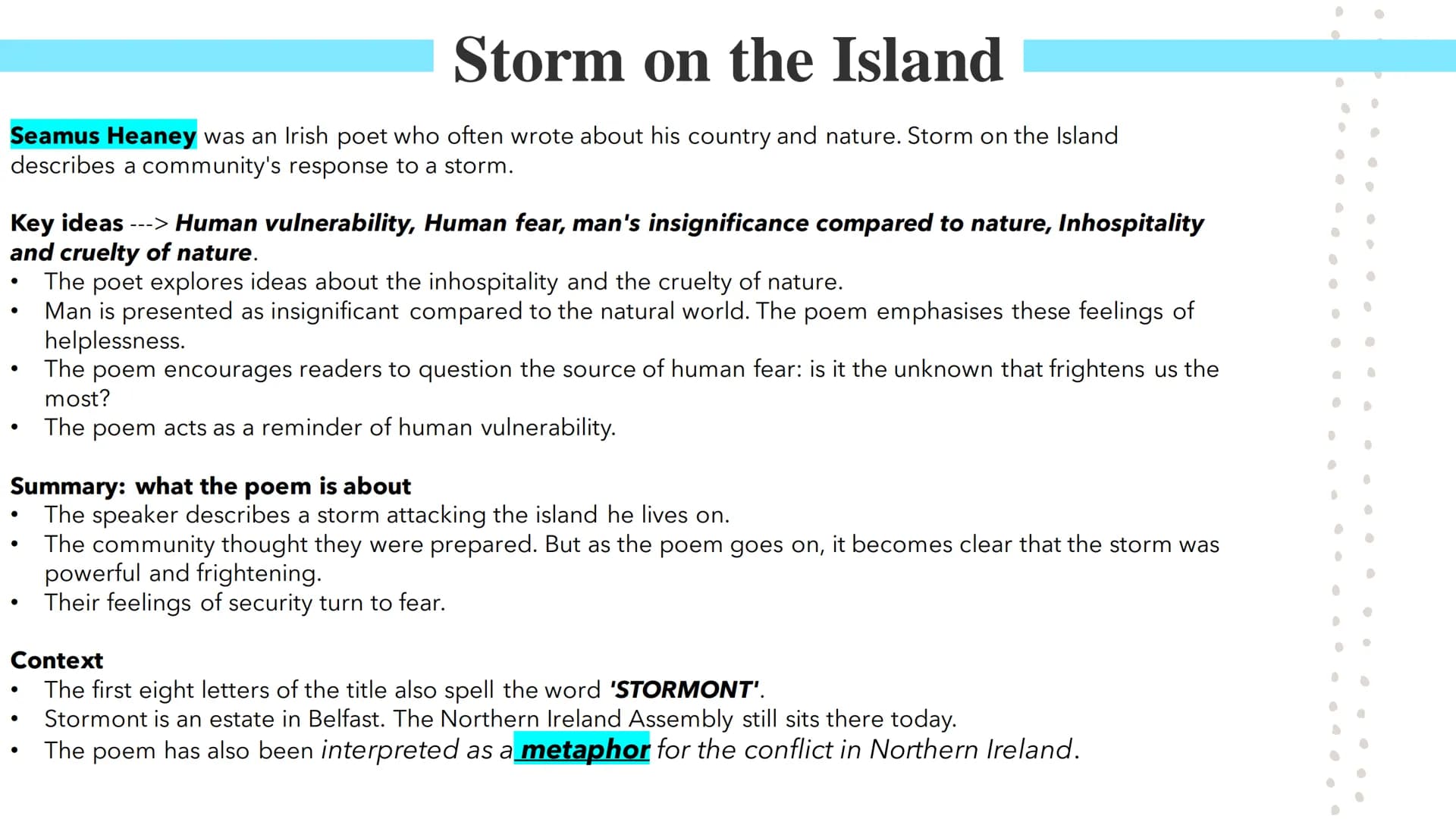 Storm on the Island

Seamus Heaney was an Irish poet who often wrote about his country and nature. Storm on the Island describes a community's response to a storm.

Key ideas ---> Human vulnerability, Human fear, man's insignificance compared to nature, Inhospitality and cruelty of nature.
• The poet explores ideas about the inhospitality and the cruelty of nature.
• Man is presented as insignificant compared to the natural world. The poem emphasises these feelings of helplessness.
• The poem encourages readers to question the source of human fear: is it the unknown that frightens us the most?
• The poem acts as a reminder of human vulnerability.

Summary: what the poem is about
• The speaker describes a storm attacking the island he lives on.
• The community thought they were prepared. But as the poem goes on, it becomes clear that the storm was powerful and frightening.
• Their feelings of security turn to fear.

Context
• The first eight letters of the title also spell the word 'STORMONT'.
• Stormont is an estate in Belfast. The Northern Ireland Assembly still sits there today.
• The poem has also been interpreted as a metaphor for the conflict in Northern Ireland.